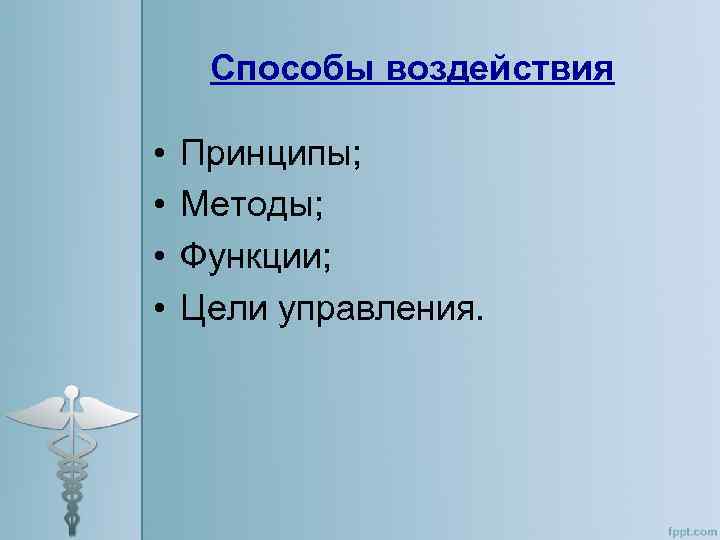 Способы воздействия

• Принципы;
• Методы;
• Функции;
• Цели управления.

fppt.com